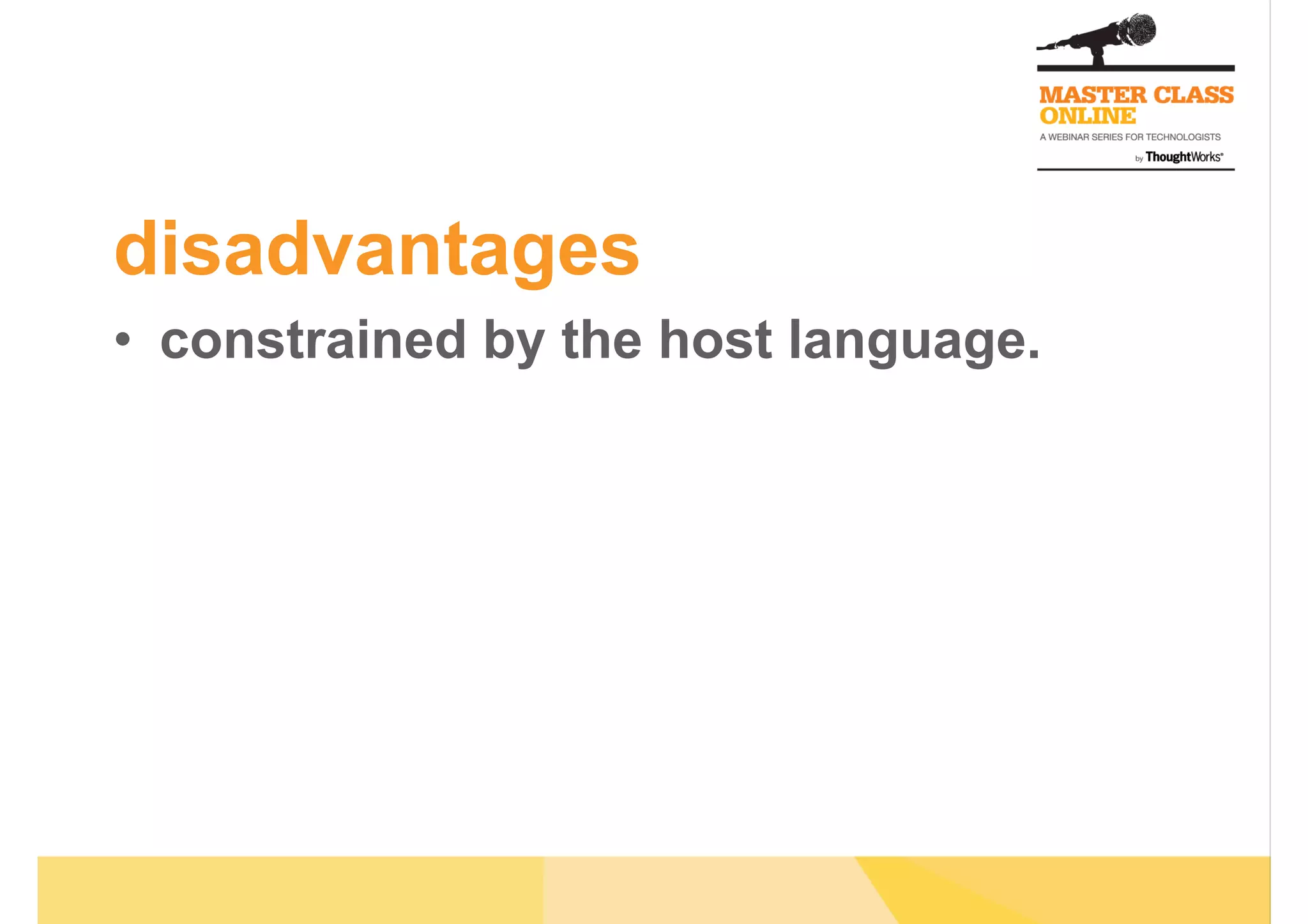 MASTER CLASS ONLINE
A WEBINAR SERIES FOR TECHNOLOGISTS
by ThoughtWorks®

disadvantages

• constrained by the host language.